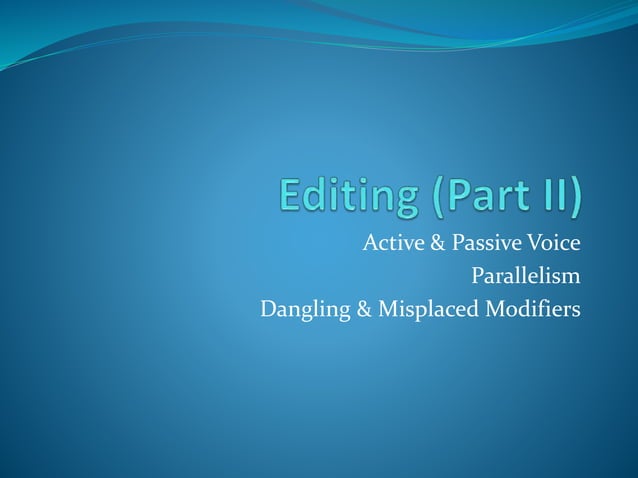 Editing (Part II)

Active & Passive Voice
Parallelism
Dangling & Misplaced Modifiers